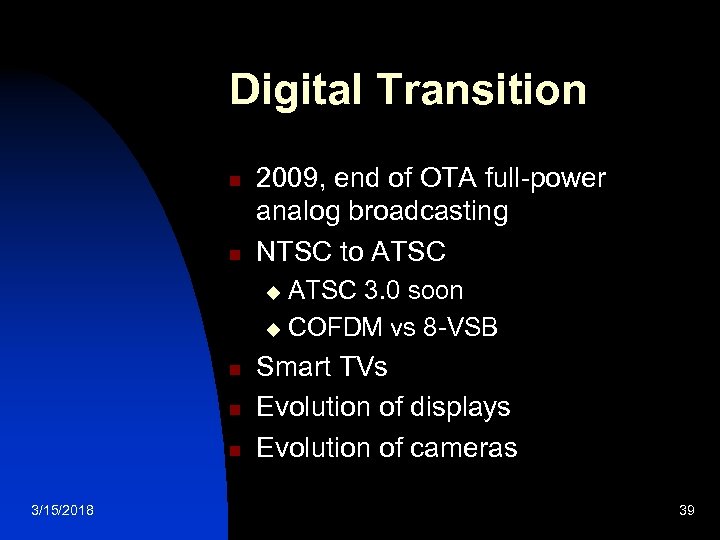 Digital Transition

- 2009, end of OTA full-power analog broadcasting
- NTSC to ATSC
  - ATSC 3.0 soon
  - COFDM vs 8-VSB
- Smart TVs
- Evolution of displays
- Evolution of cameras

3/15/2018

39